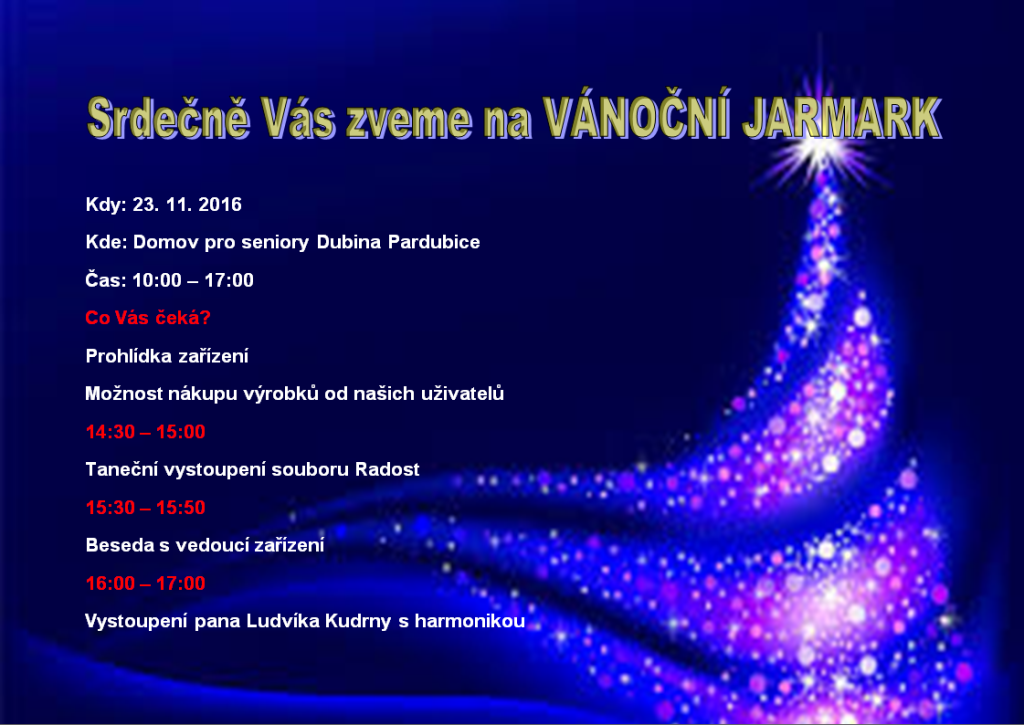 Srdečně Vás zveme na VÁNOČNÍ JARMARK

Kdy: 23. 11. 2016

Kde: Domov pro seniory Dubina Pardubice

Čas: 10:00 – 17:00

Co Vás čeká?

Prohlídka zařízení

Možnost nákupu výrobků od našich uživatelů

14:30 – 15:00

Taneční vystoupení souboru Radost

15:30 – 15:50

Beseda s vedoucí zařízení

16:00 – 17:00

Vystoupení pana Ludvíka Kudrny s harmonikou